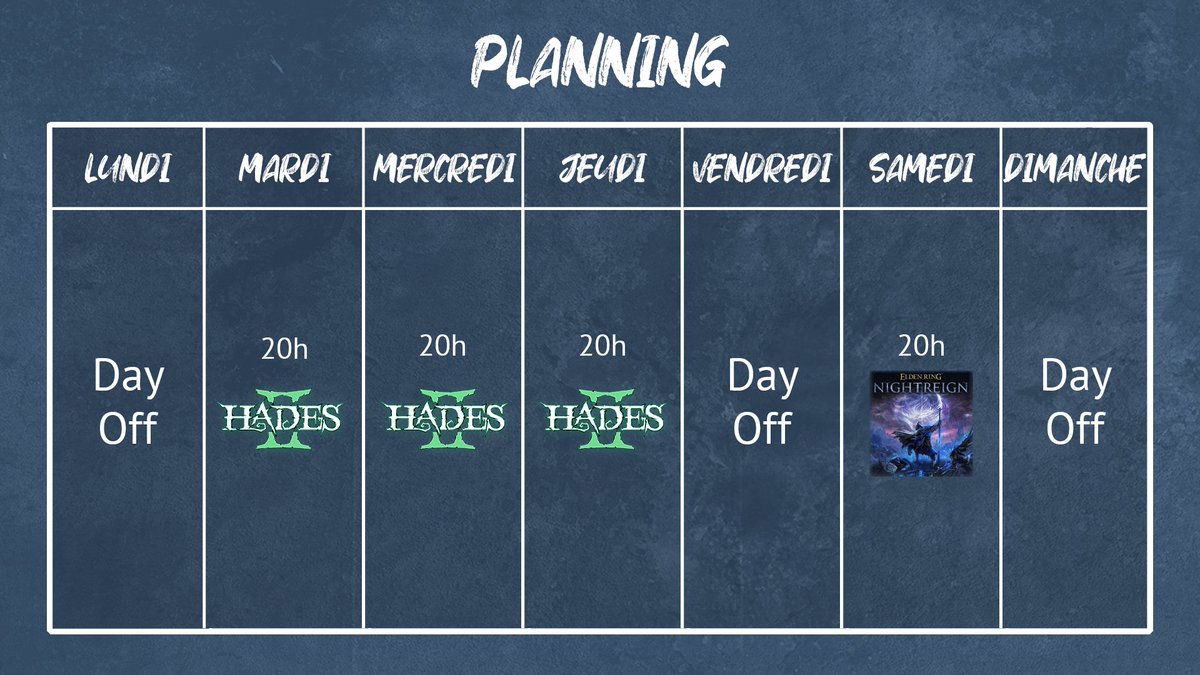 PLANNING

| LUNDI | MARDI | MERCREDI | JEUDI | VENDREDI | SAMEDI | DIMANCHE |
|---|---|---|---|---|---|---|
| Day Off | 20h HADES II | 20h HADES II | 20h HADES II | Day Off | 20h ELDEN RING NIGHTREIGN | Day Off |